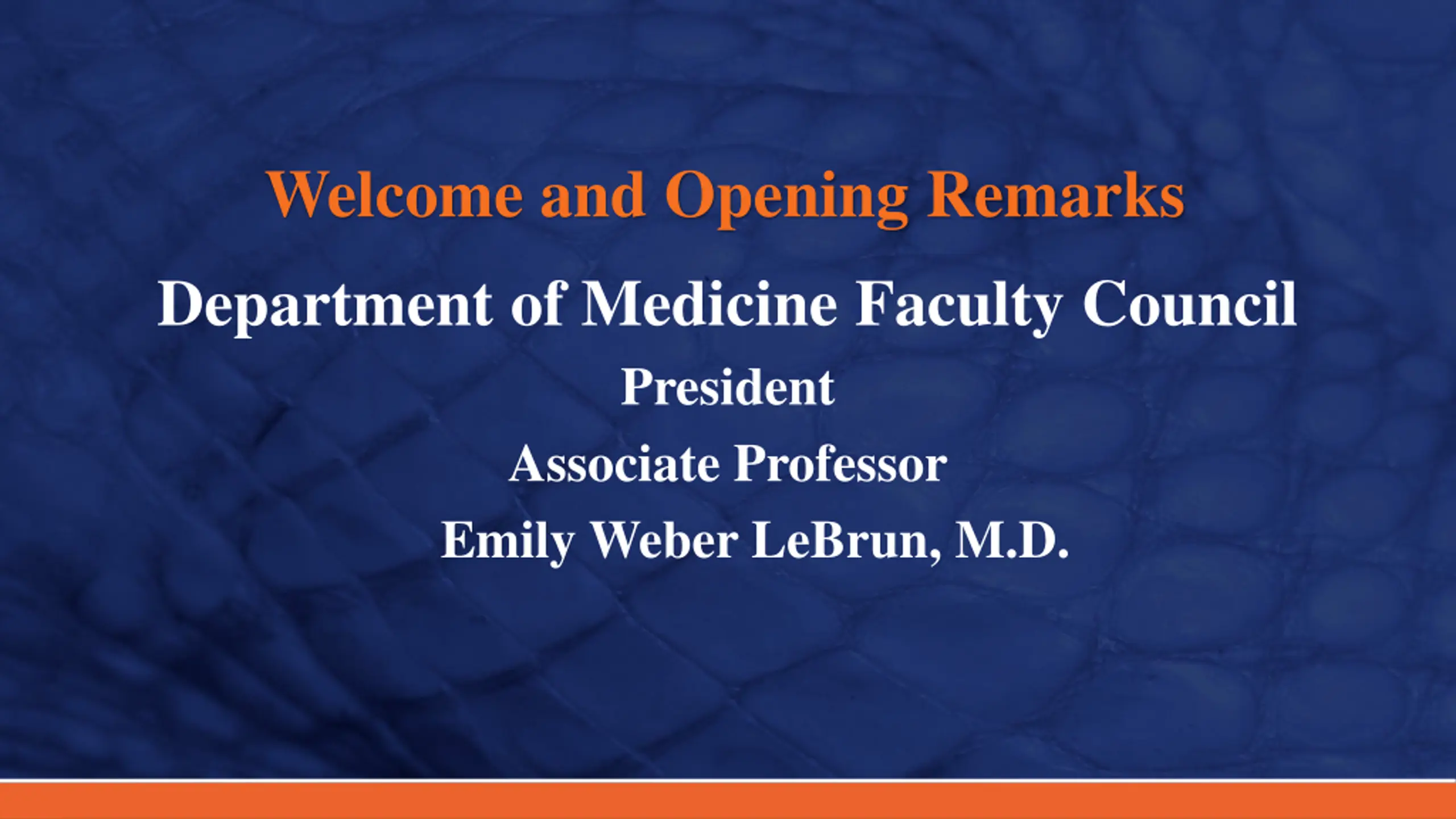 Welcome and Opening Remarks

Department of Medicine Faculty Council

President

Associate Professor

Emily Weber LeBrun, M.D.